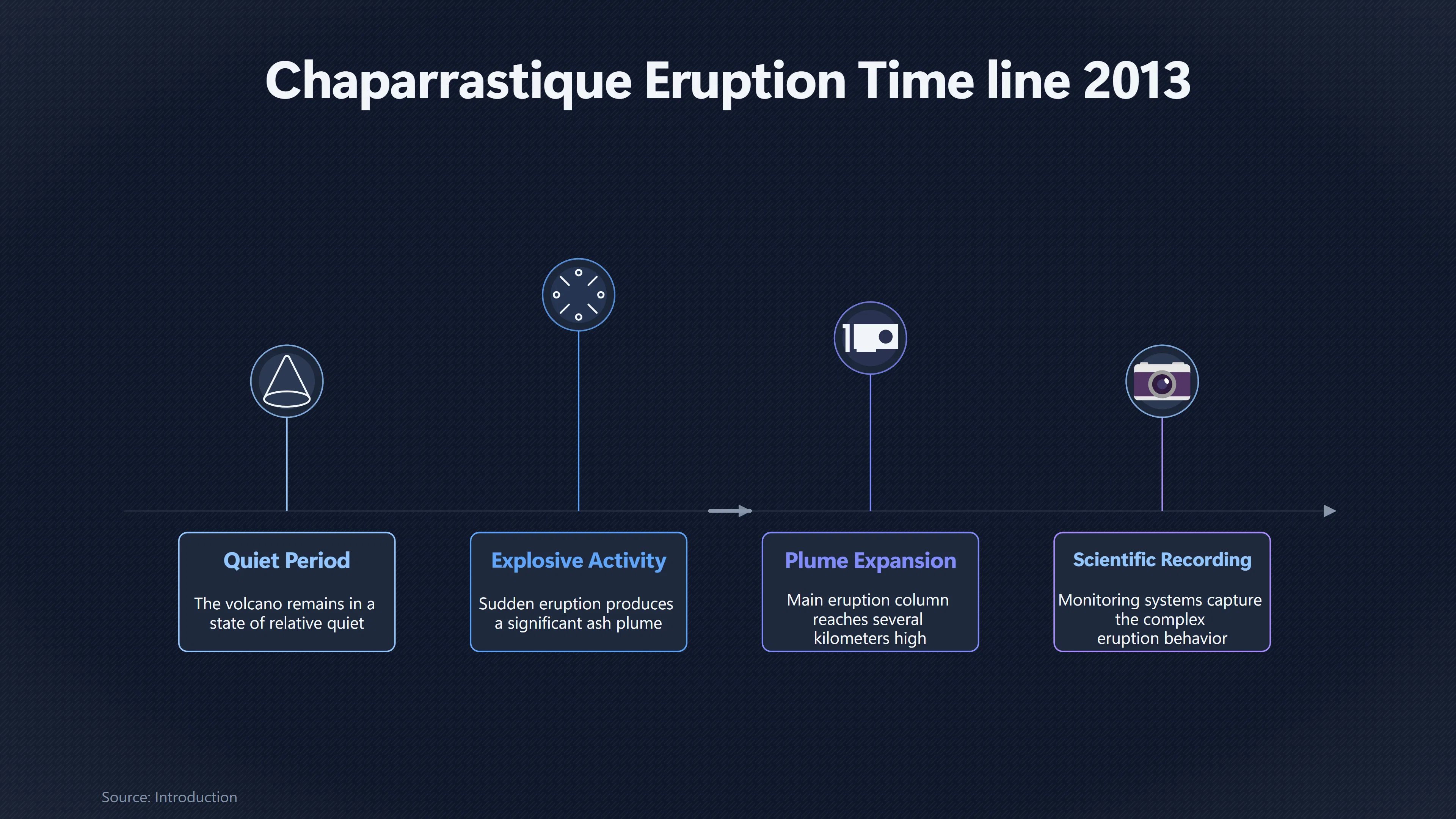 Chaparrastique Eruption Time line 2013

Quiet Period
The volcano remains in a state of relative quiet

Explosive Activity
Sudden eruption produces a significant ash plume

Plume Expansion
Main eruption column reaches several kilometers high

Scientific Recording
Monitoring systems capture the complex eruption behavior

Source: Introduction